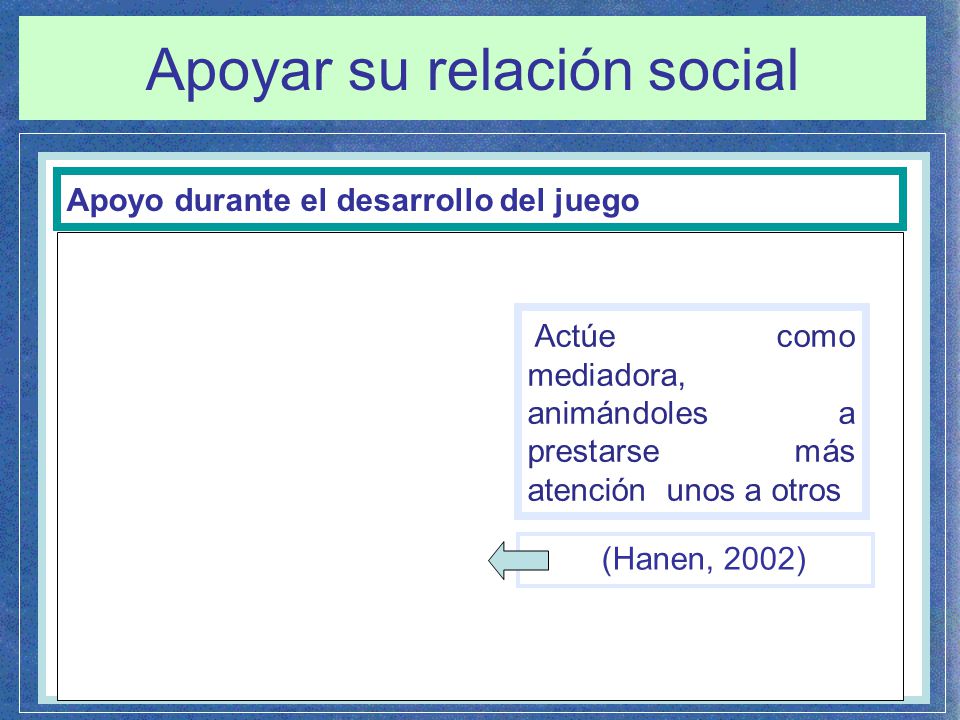 Apoyar su relación social

Apoyo durante el desarrollo del juego

Actúe como mediadora, animándoles a prestarse más atención unos a otros

(Hanen, 2002)